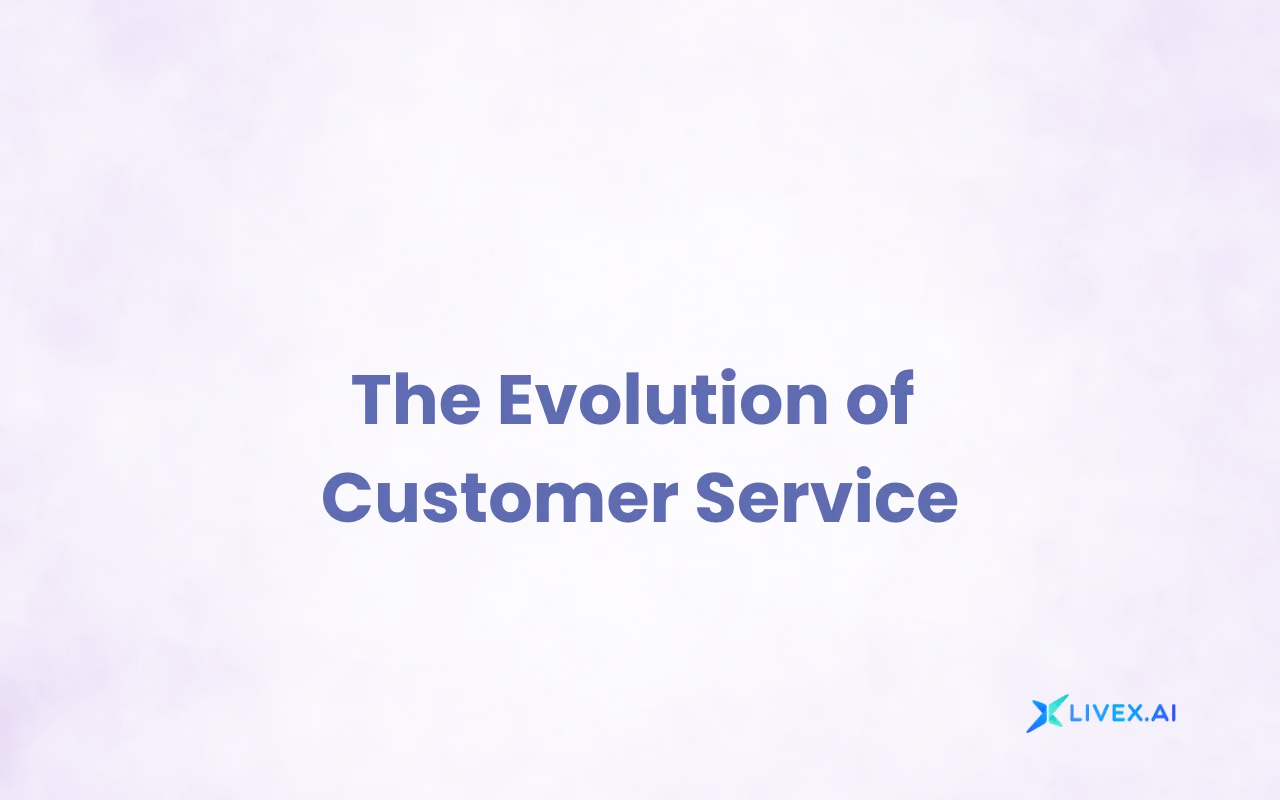 The Evolution of Customer Service

LIVEX.AI